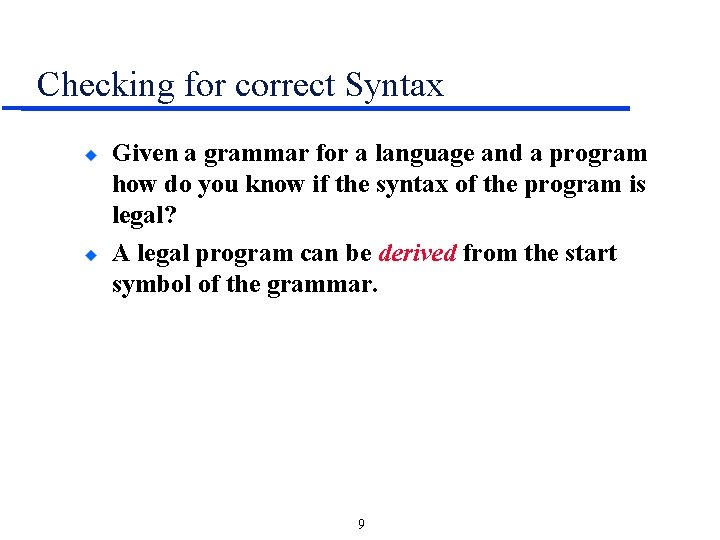 Checking for correct Syntax

Given a grammar for a language and a program how do you know if the syntax of the program is legal?

A legal program can be derived from the start symbol of the grammar.

9